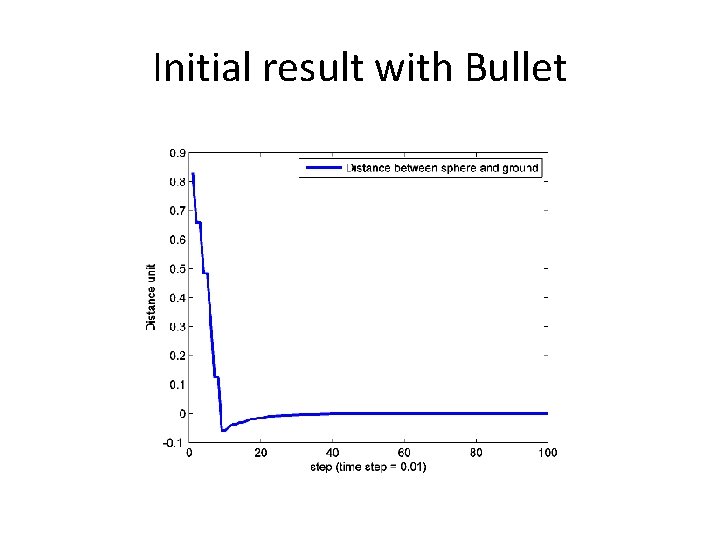 Initial result with Bullet

Distance between sphere and ground

0.9
0.8
0.7
0.6
0.5
0.4
0.3
0.2
0.1
0
-0.1

Distance unit

0
20
40
60
80
100

step (time step = 0.01)